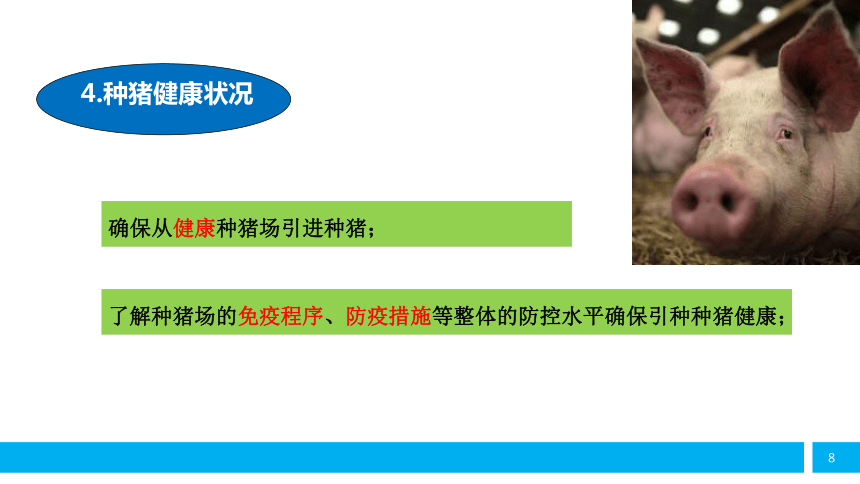 4.种猪健康状况

确保从健康种猪场引进种猪；

了解种猪场的免疫程序、防疫措施等整体的防控水平确保引种种猪健康；

8